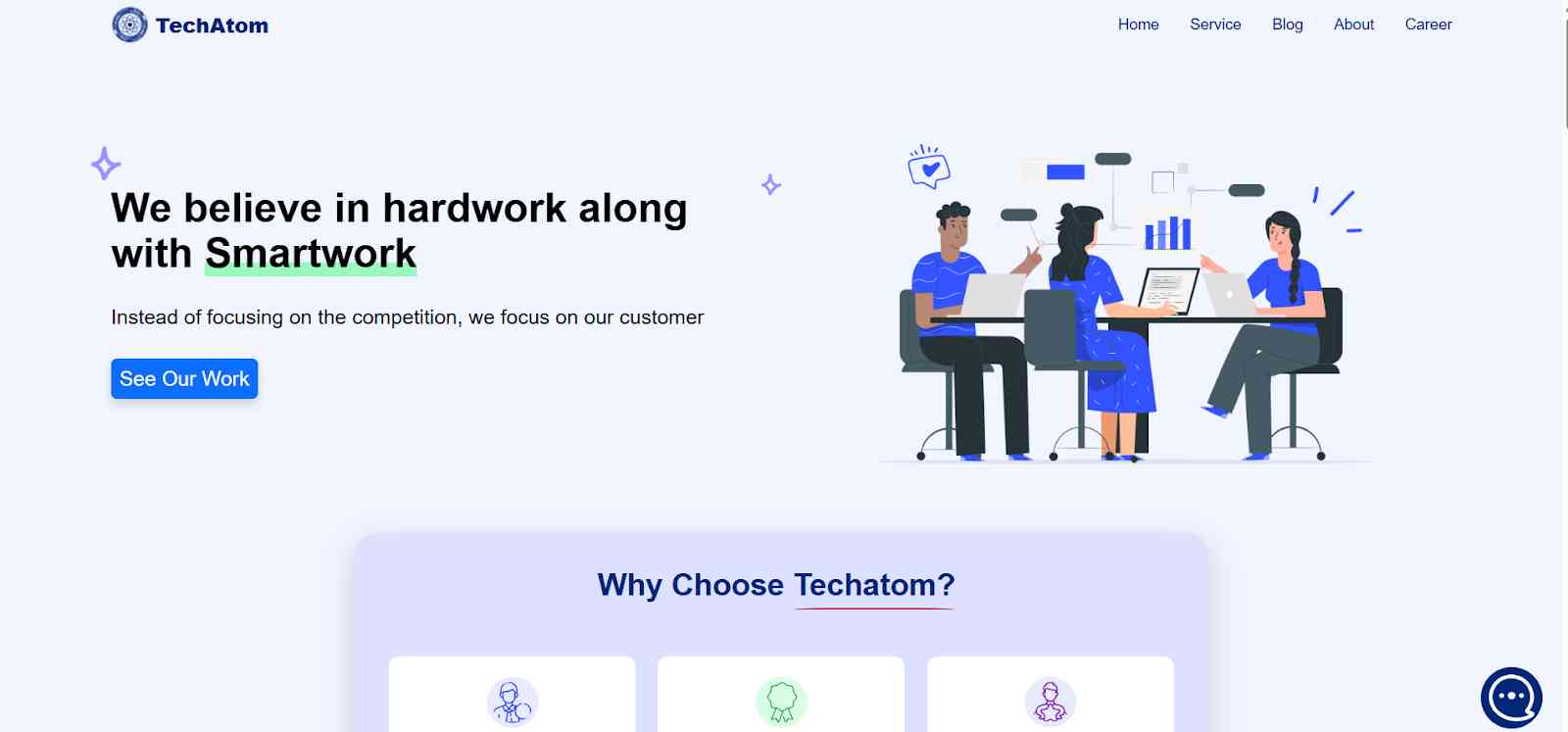 TechAtom

Home Service Blog About Career

We believe in hardwork along with Smartwork

Instead of focusing on the competition, we focus on our customer

See Our Work

Why Choose Techatom?